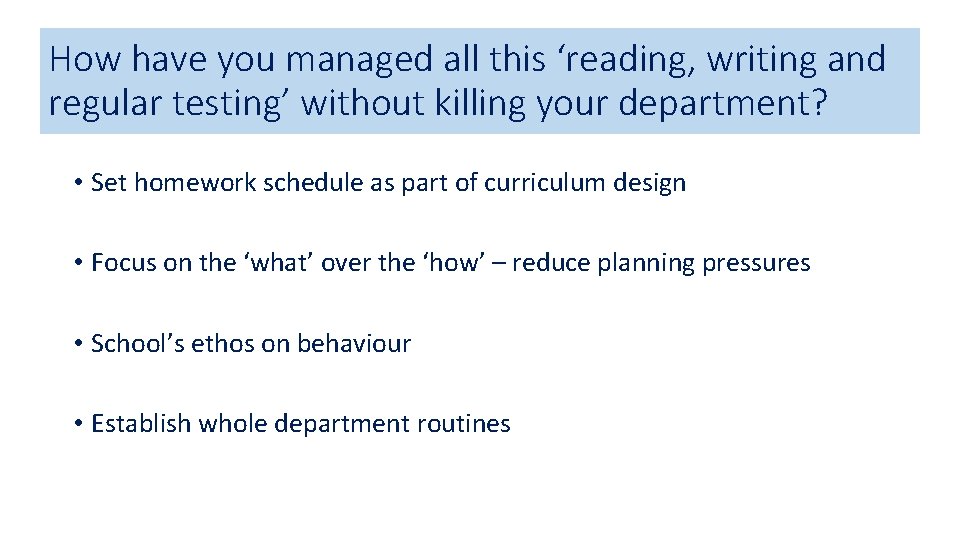 How have you managed all this ‘reading, writing and regular testing’ without killing your department?

• Set homework schedule as part of curriculum design

• Focus on the ‘what’ over the ‘how’ – reduce planning pressures

• School’s ethos on behaviour

• Establish whole department routines